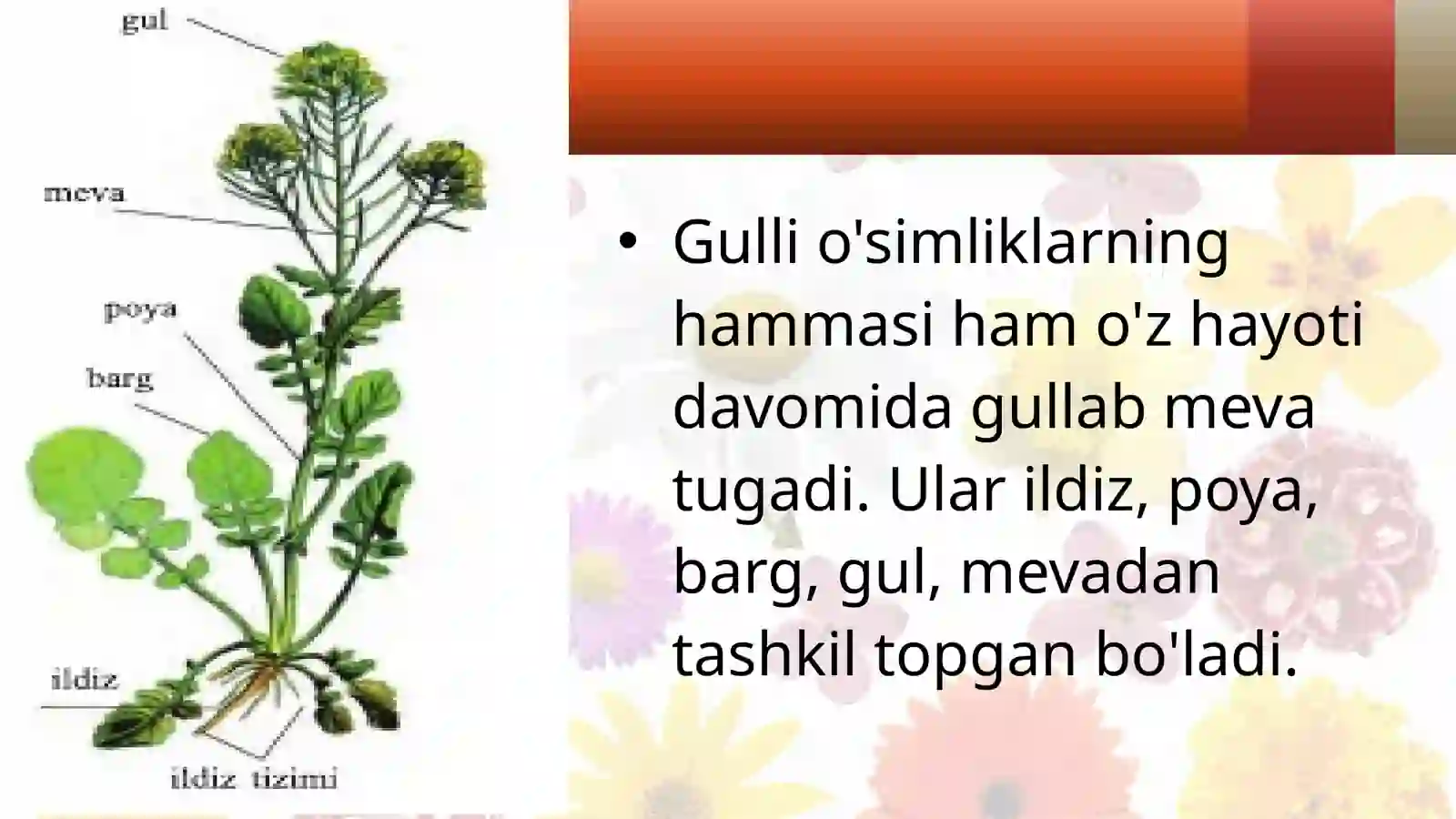 gul

meva

poya

barg

ildiz

ildiz tizimi

• Gulli o'simliklarning hammasi ham o'z hayoti davomida gullab meva tugadi. Ular ildiz, poya, barg, gul, mevadan tashkil topgan bo'ladi.